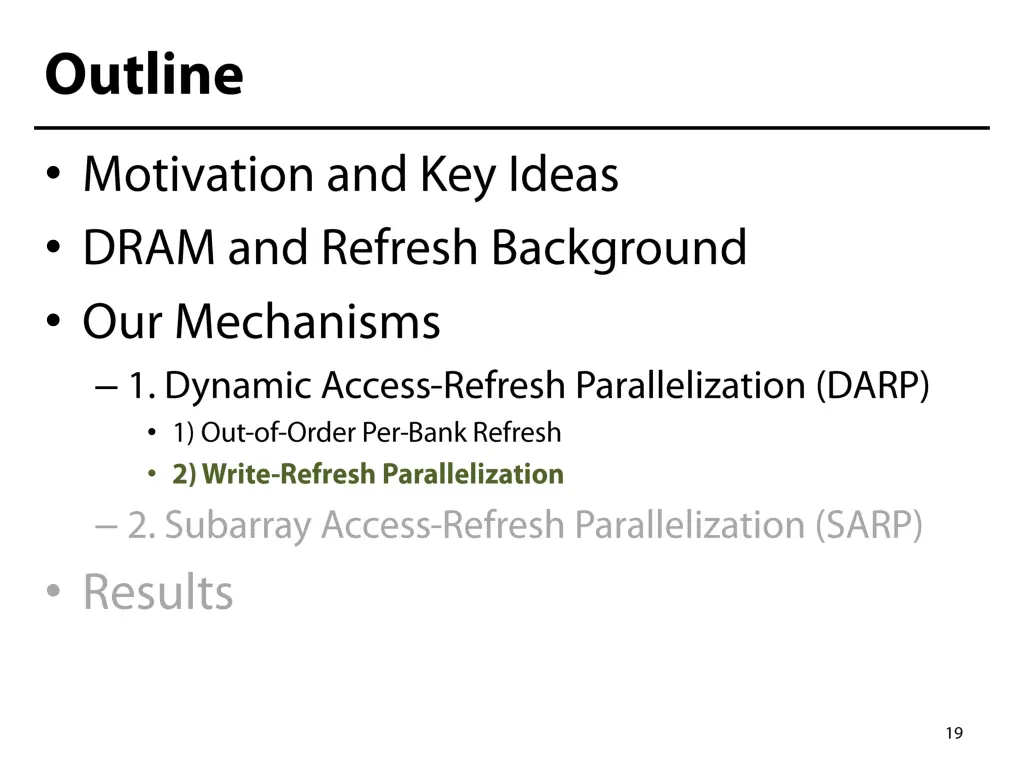 Outline

• Motivation and Key Ideas
• DRAM and Refresh Background
• Our Mechanisms
– 1. Dynamic Access-Refresh Parallelization (DARP)
• 1) Out-of-Order Per-Bank Refresh
• 2) Write-Refresh Parallelization
– 2. Subarray Access-Refresh Parallelization (SARP)
• Results

19